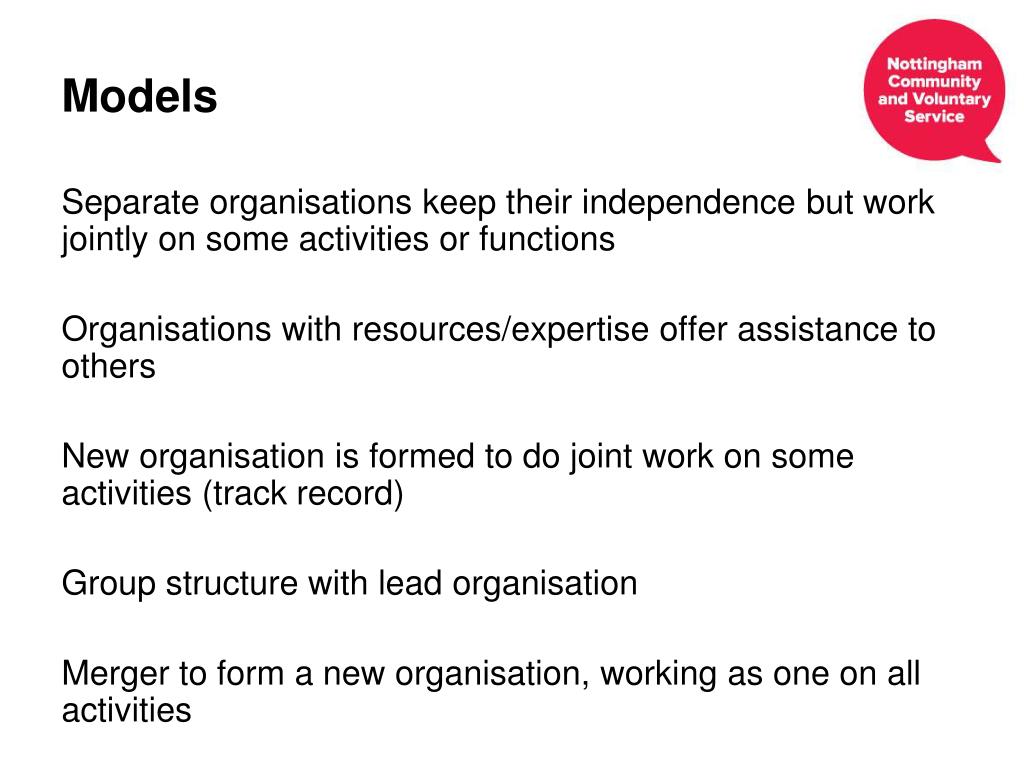 Models

Nottingham Community and Voluntary Service

Separate organisations keep their independence but work jointly on some activities or functions

Organisations with resources/expertise offer assistance to others

New organisation is formed to do joint work on some activities (track record)

Group structure with lead organisation

Merger to form a new organisation, working as one on all activities